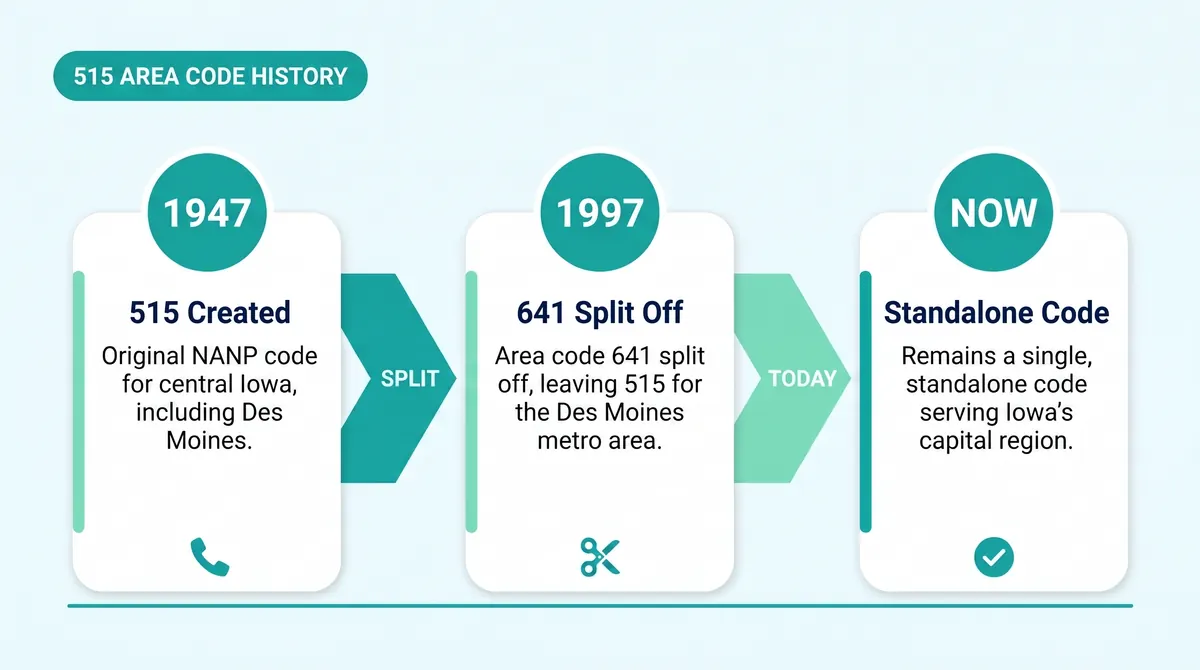 515 AREA CODE HISTORY

1947

515 Created

Original NANP code for central Iowa, including Des Moines.

SPLIT

1997

641 Split Off

Area code 641 split off, leaving 515 for the Des Moines metro area.

TODAY

NOW

Standalone Code

Remains a single, standalone code serving Iowa's capital region.